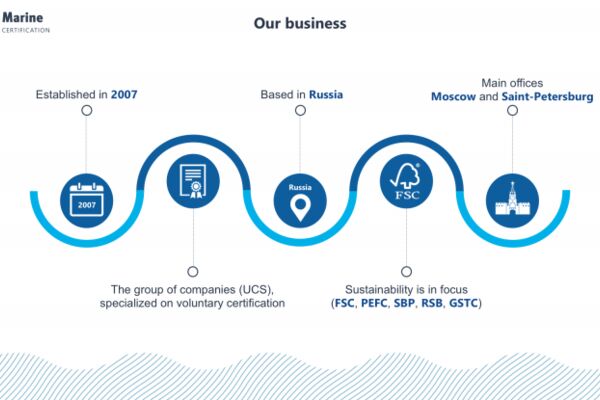 Marine
CERTIFICATION

Our business

Established in 2007

Based in Russia

Main offices
Moscow and Saint-Petersburg

2007

Russia

FSC

The group of companies (UCS), specialized on voluntary certification

Sustainability is in focus (FSC, PEFC, SBP, RSB, GSTC)